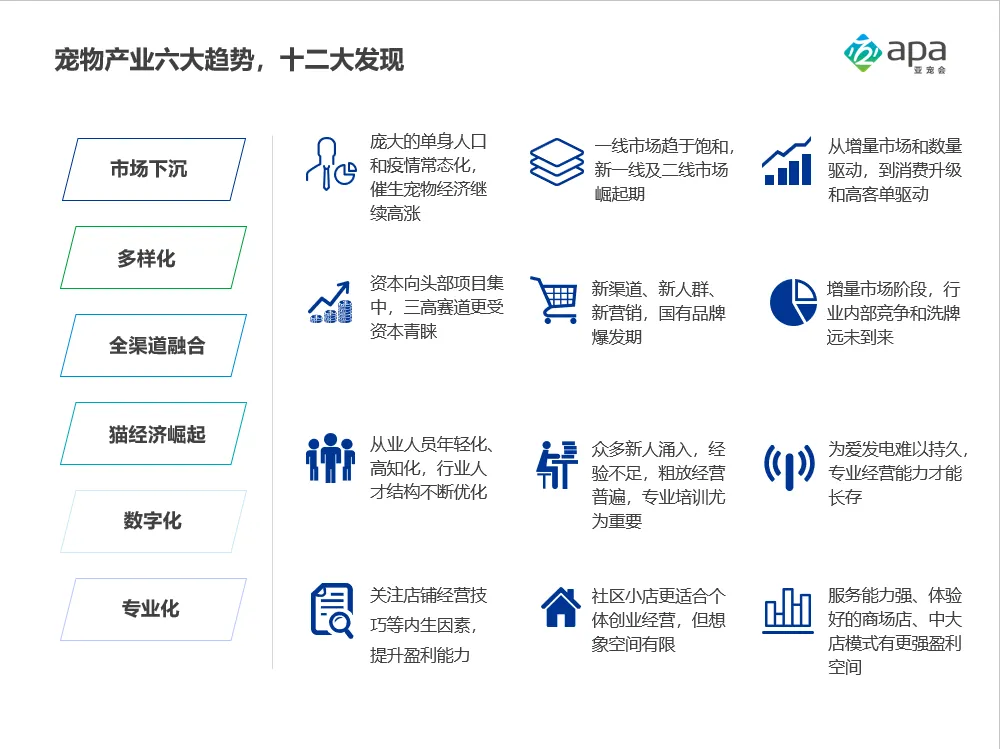 宠物产业六大趋势，十二大发现

apa
亚宠会

市场下沉

多样化

全渠道融合

猫经济崛起

数字化

专业化

庞大的单身人口和疫情常态化，催生宠物经济继续高涨

一线市场趋于饱和，新一线及二线市场崛起期

从增量市场和数量驱动，到消费升级和高客单驱动

资本向头部项目集中，三高赛道更受资本青睐

新渠道、新人群、新营销，国有品牌爆发期

增量市场阶段，行业内部竞争和洗牌远未到来

从业人员年轻化、高知化，行业人才结构不断优化

众多新人涌入，经验不足，粗放经营普遍，专业培训尤为重要

为爱发电难以持久，专业经营能力才能长存

关注店铺经营技巧等内生因素，提升盈利能力

社区小店更适合个体创业经营，但想象空间有限

服务能力强、体验好的商场店、中大店模式有更强盈利空间